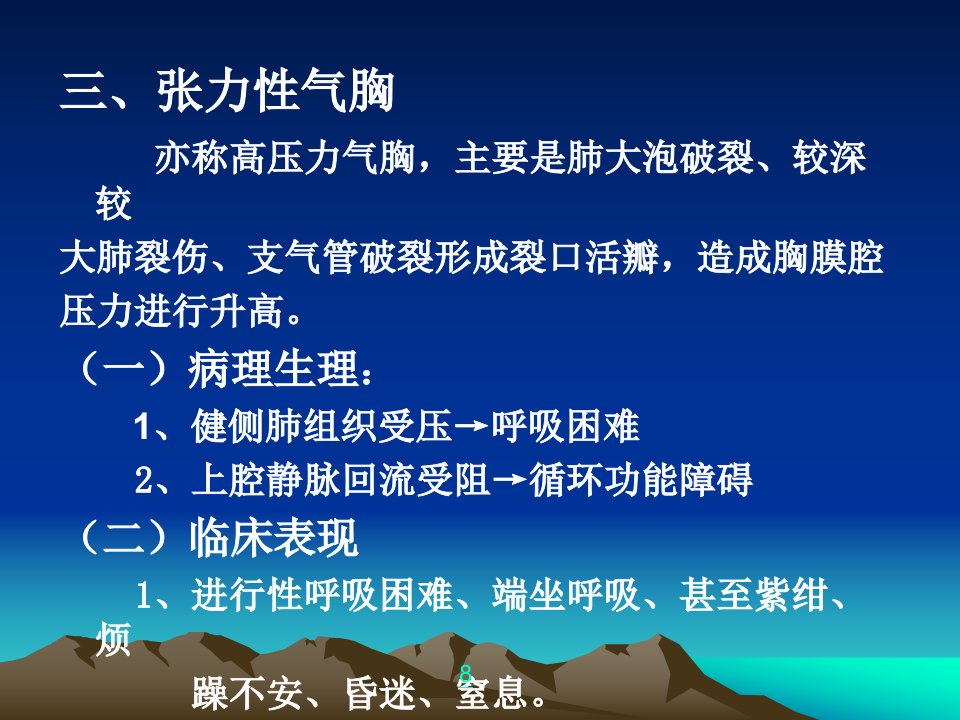 三、张力性气胸

亦称高压力气胸，主要是肺大泡破裂、较深较大肺裂伤、支气管破裂形成裂口活瓣，造成胸膜腔压力进行升高。

（一）病理生理：

1、健侧肺组织受压→呼吸困难

2、上腔静脉回流受阻→循环功能障碍

（二）临床表现

1、进行性呼吸困难、端坐呼吸、甚至紫绀、烦躁不安、昏迷、窒息。

8